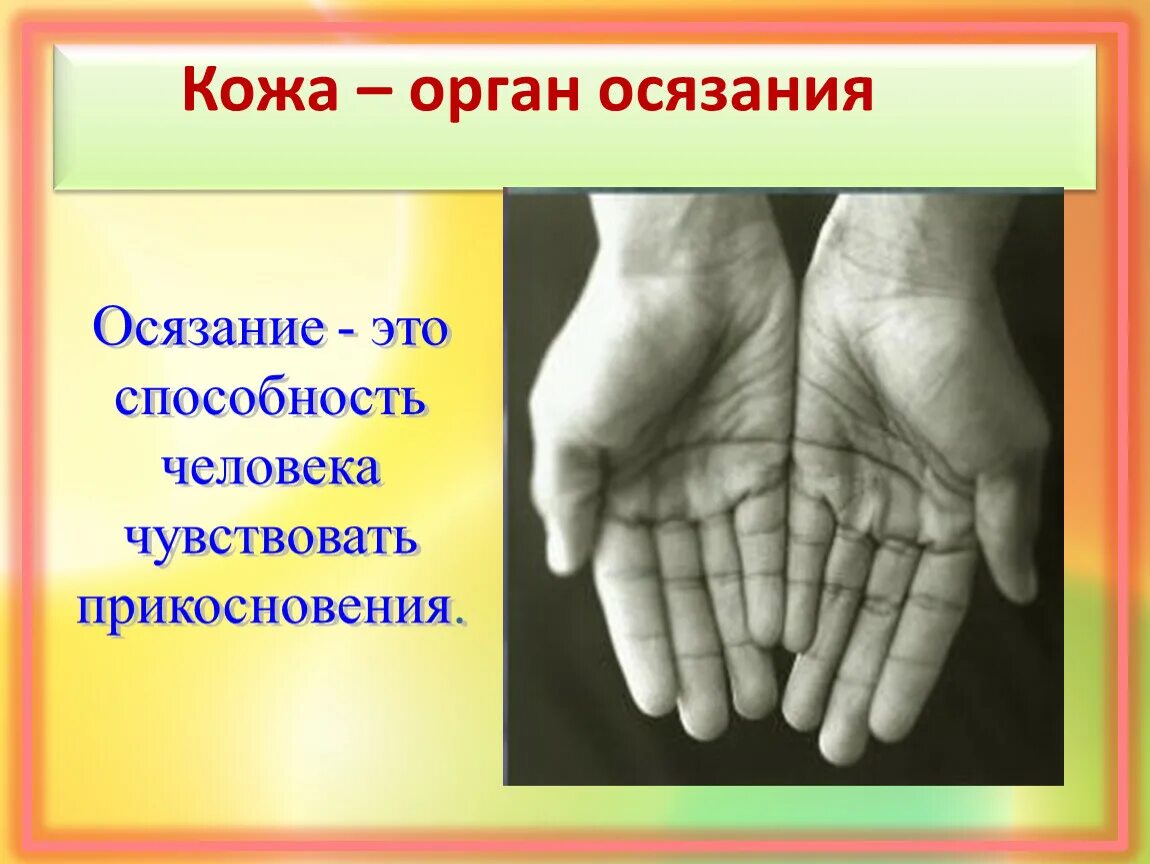 Кожа – орган осязания

Осязание - это способность человека чувствовать прикосновения.